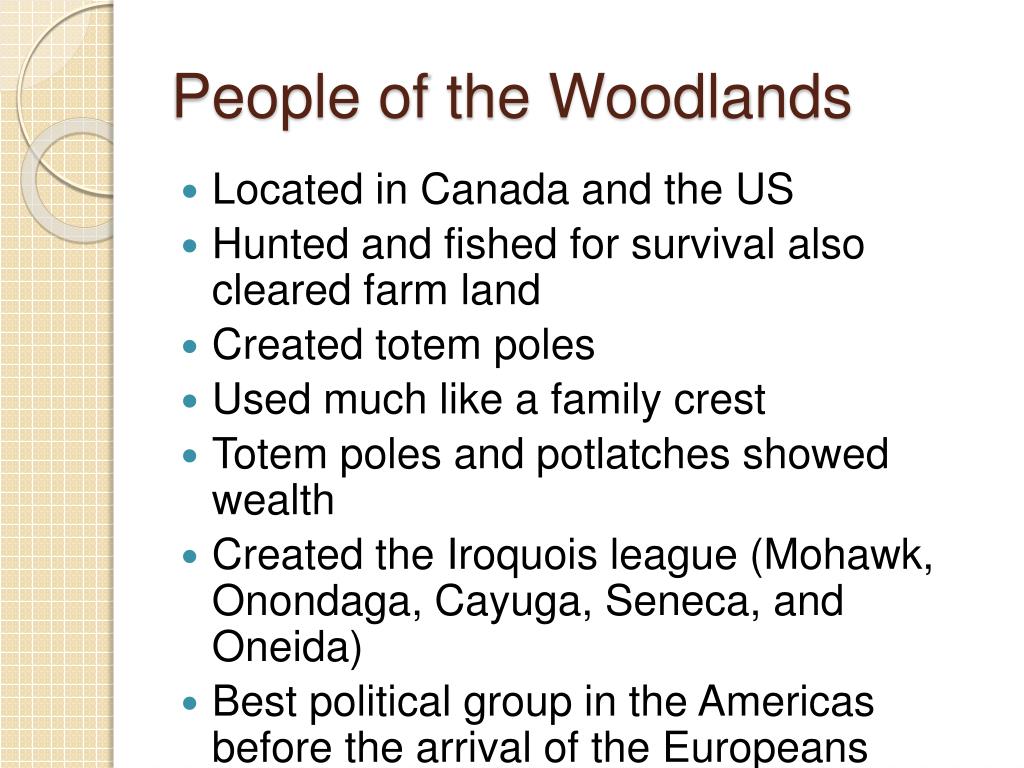 People of the Woodlands

- Located in Canada and the US
- Hunted and fished for survival also cleared farm land
- Created totem poles
- Used much like a family crest
- Totem poles and potlatches showed wealth
- Created the Iroquois league (Mohawk, Onondaga, Cayuga, Seneca, and Oneida)
- Best political group in the Americas before the arrival of the Europeans